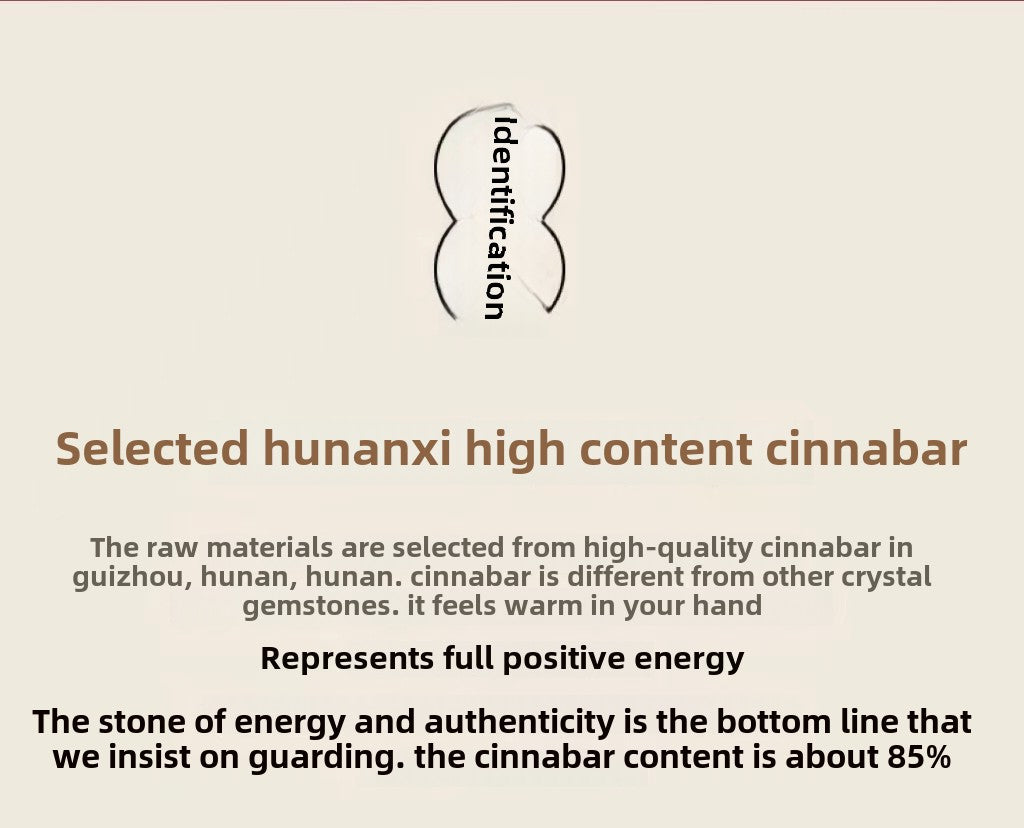 Identification

Selected hunanxi high content cinnabar

The raw materials are selected from high-quality cinnabar in guizhou, hunan, hunan. cinnabar is different from other crystal gemstones. it feels warm in your hand

Represents full positive energy

The stone of energy and authenticity is the bottom line that we insist on guarding. the cinnabar content is about 85%